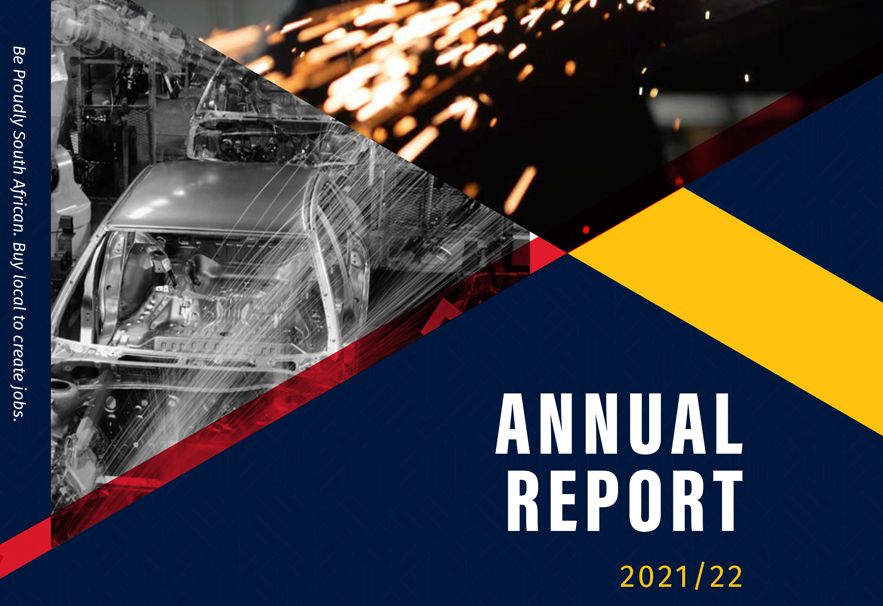 Be Proudly South African. Buy local to create jobs.

ANNUAL REPORT

2021/22